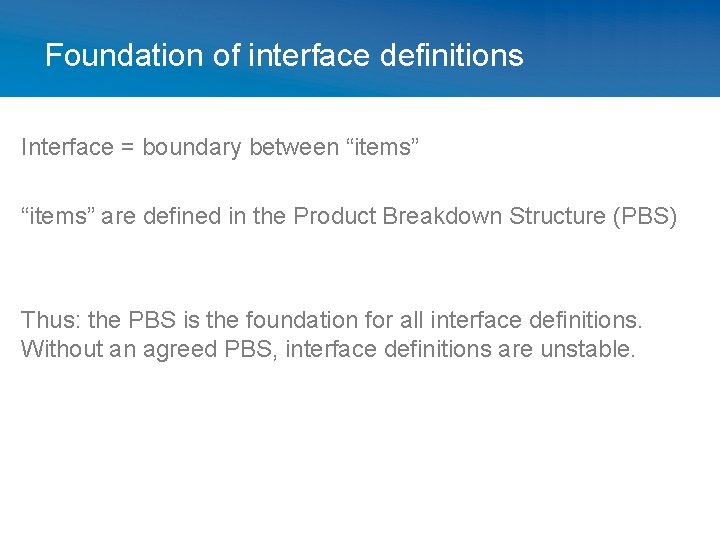 Foundation of interface definitions

Interface = boundary between “items”

“items” are defined in the Product Breakdown Structure (PBS)

Thus: the PBS is the foundation for all interface definitions.
Without an agreed PBS, interface definitions are unstable.